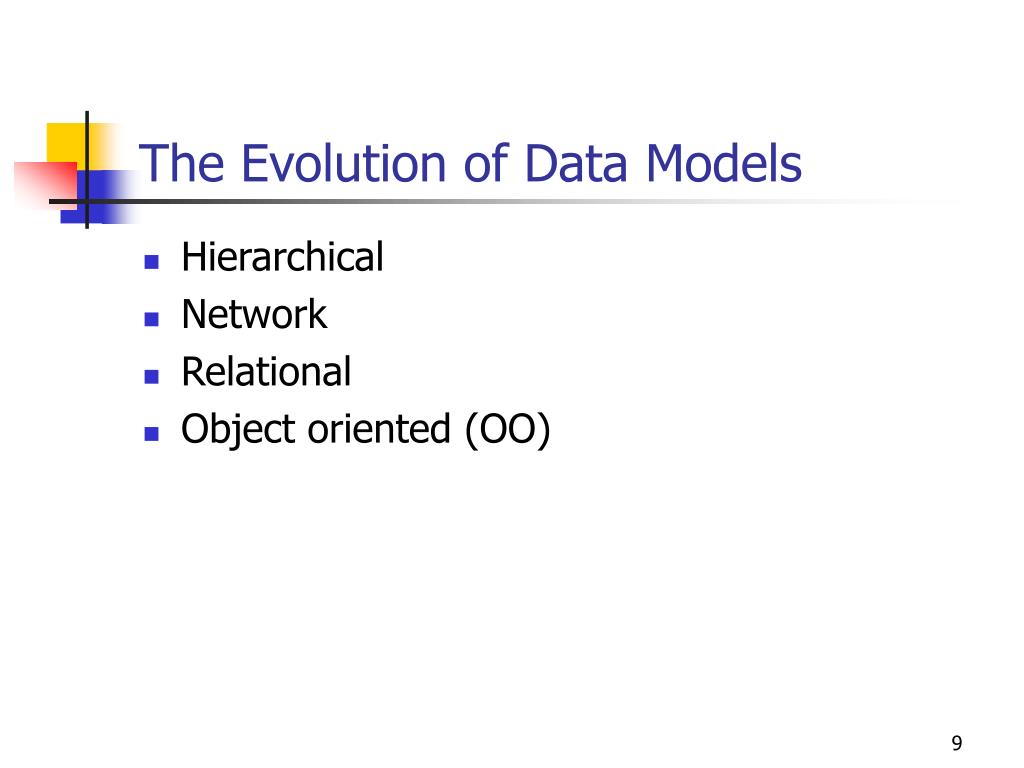 The Evolution of Data Models

- Hierarchical
- Network
- Relational
- Object oriented (OO)

9